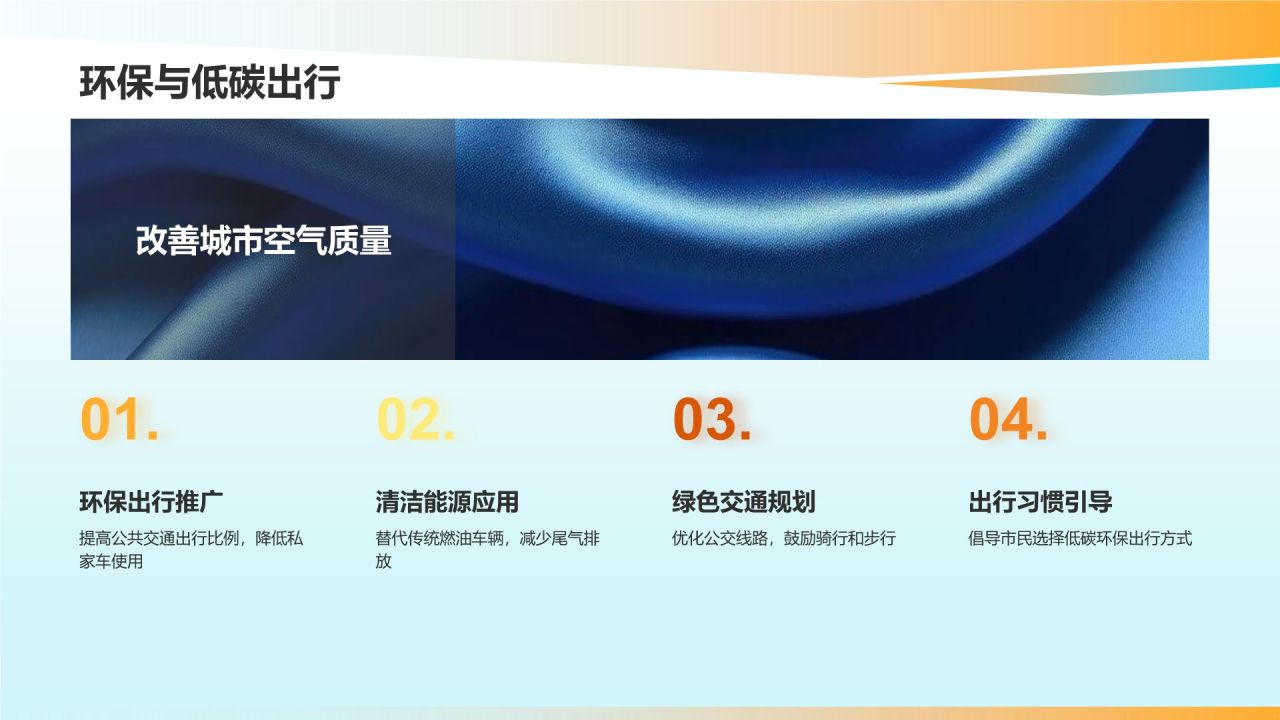 环保与低碳出行

改善城市空气质量

01.

环保出行推广

提高公共交通出行比例，降低私家车使用

02.

清洁能源应用

替代传统燃油车辆，减少尾气排放

03.

绿色交通规划

优化公交线路，鼓励骑行和步行

04.

出行习惯引导

倡导市民选择低碳环保出行方式